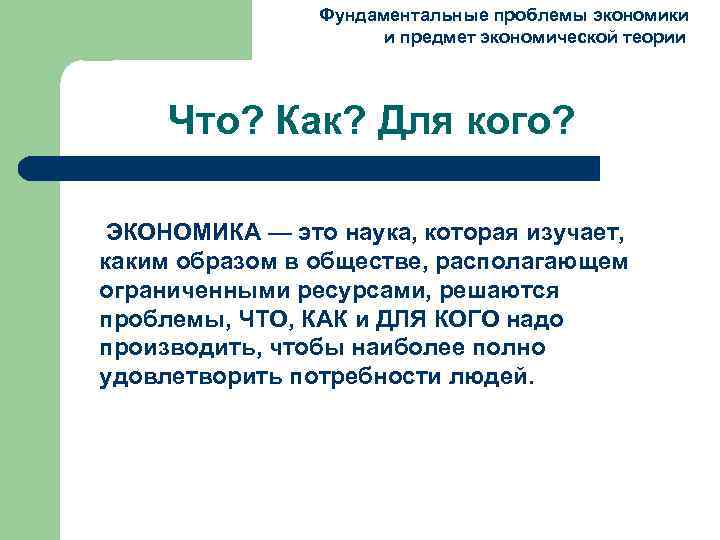 Фундаментальные проблемы экономики и предмет экономической теории

Что? Как? Для кого?

ЭКОНОМИКА — это наука, которая изучает, каким образом в обществе, располагающем ограниченными ресурсами, решаются проблемы, ЧТО, КАК и ДЛЯ КОГО надо производить, чтобы наиболее полно удовлетворить потребности людей.